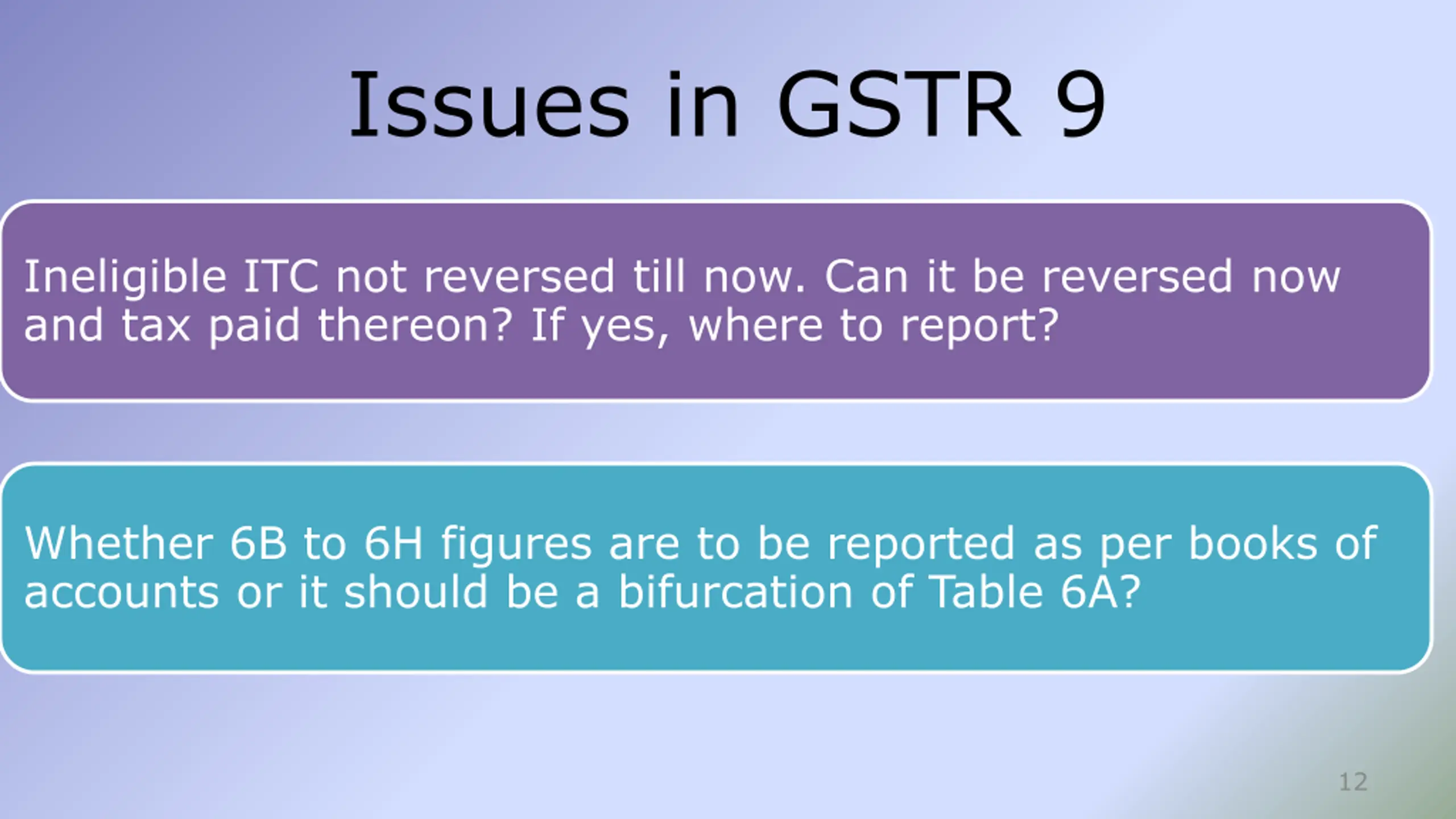 Issues in GSTR 9

Ineligible ITC not reversed till now. Can it be reversed now and tax paid thereon? If yes, where to report?

Whether 6B to 6H figures are to be reported as per books of accounts or it should be a bifurcation of Table 6A?

12